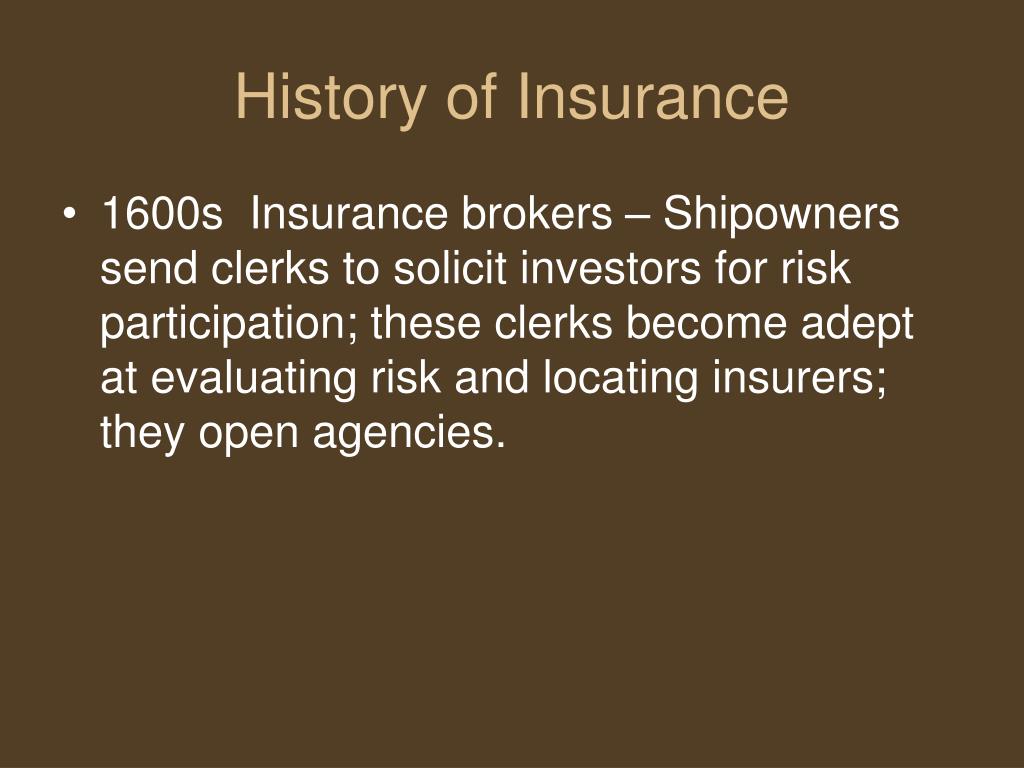 History of Insurance

• 1600s Insurance brokers – Shipowners send clerks to solicit investors for risk participation; these clerks become adept at evaluating risk and locating insurers; they open agencies.